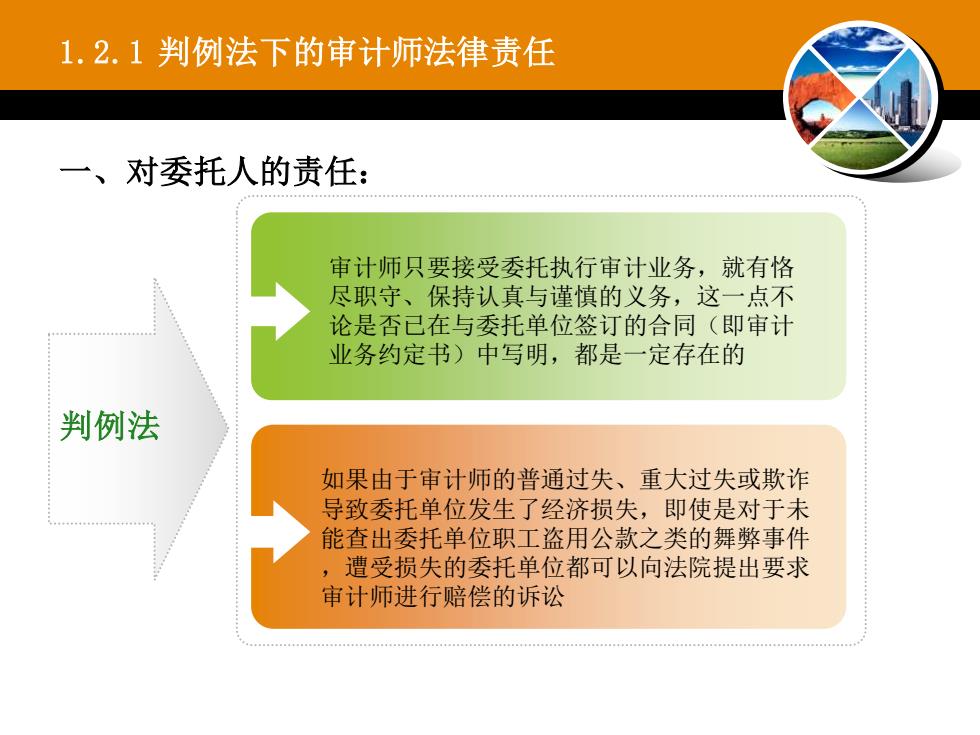 1.2.1 判例法下的审计师法律责任

一、对委托人的责任：

判例法

审计师只要接受委托执行审计业务，就有恪尽职守、保持认真与谨慎的义务，这一点不论是否已在与委托单位签订的合同（即审计业务约定书）中写明，都是一定存在的

如果由于审计师的普通过失、重大过失或欺诈导致委托单位发生了经济损失，即使是对于未能查出委托单位职工盗用公款之类的舞弊事件，遭受损失的委托单位都可以向法院提出要求审计师进行赔偿的诉讼